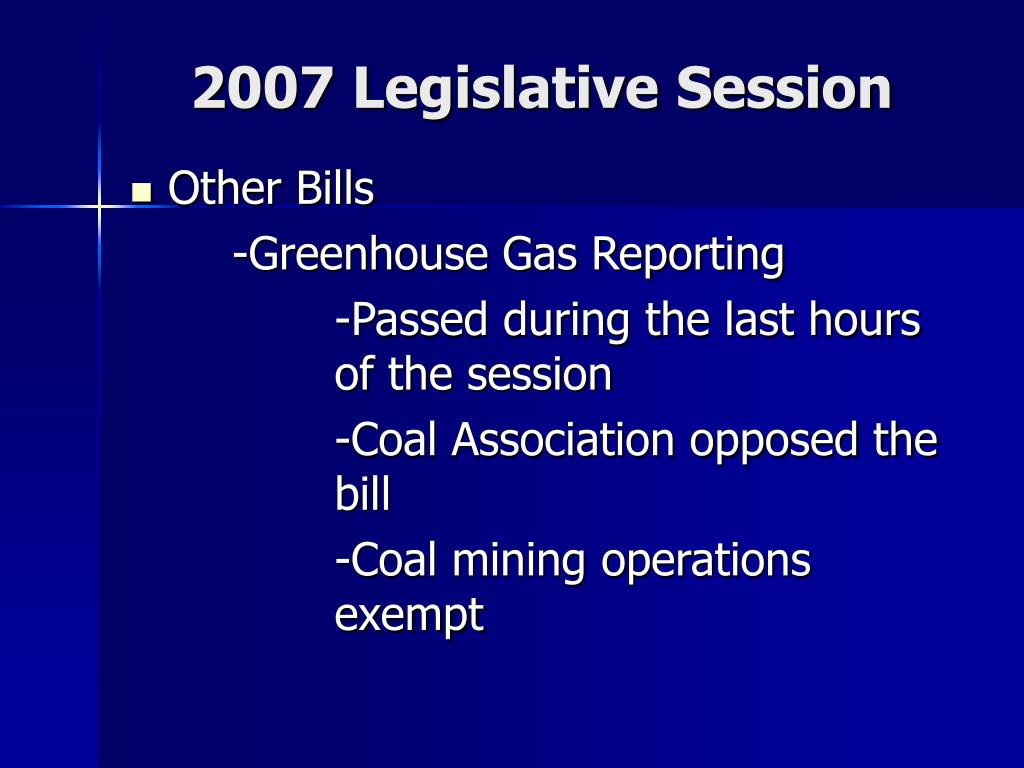 2007 Legislative Session

Other Bills

-Greenhouse Gas Reporting

-Passed during the last hours of the session

-Coal Association opposed the bill

-Coal mining operations exempt